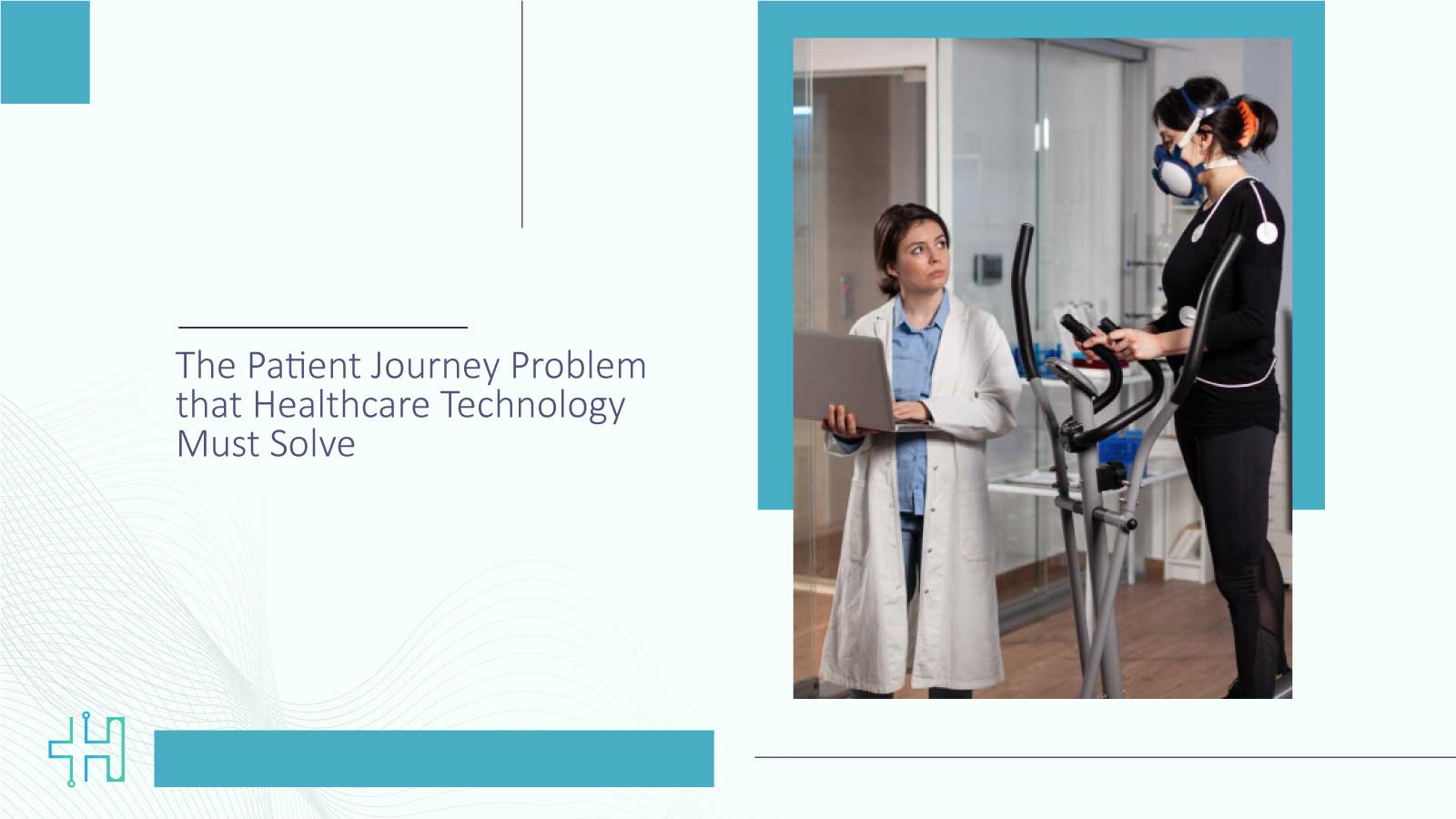 The Patient Journey Problem that Healthcare Technology Must Solve